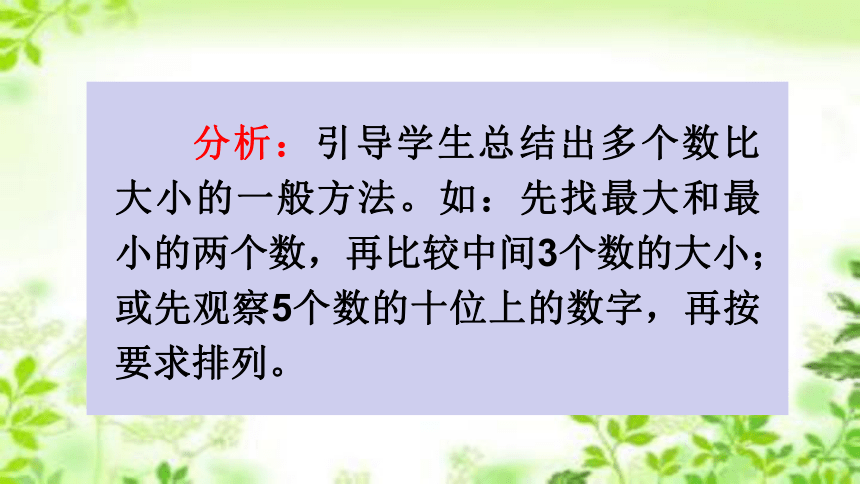 分析：引导学生总结出多个数比大小的一般方法。如：先找最大和最小的两个数，再比较中间3个数的大小；或先观察5个数的十位上的数字，再按要求排列。